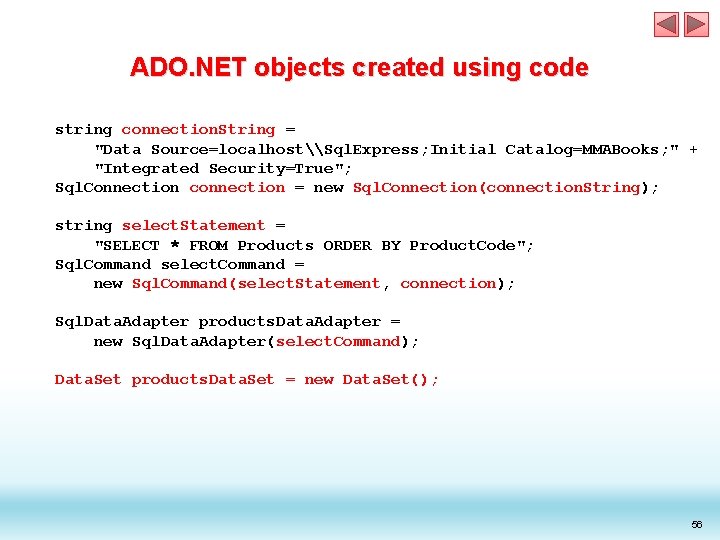 ADO.NET objects created using code

string connectionString =
    "Data Source=localhost\\SqlExpress;Initial Catalog=MMABooks;" +
    "Integrated Security=True";
SqlConnection connection = new SqlConnection(connectionString);

string selectStatement =
    "SELECT * FROM Products ORDER BY ProductCode";
SqlCommand selectCommand =
    new SqlCommand(selectStatement, connection);

SqlDataAdapter productsDataAdapter =
    new SqlDataAdapter(selectCommand);

DataSet productsDataSet = new DataSet();

56